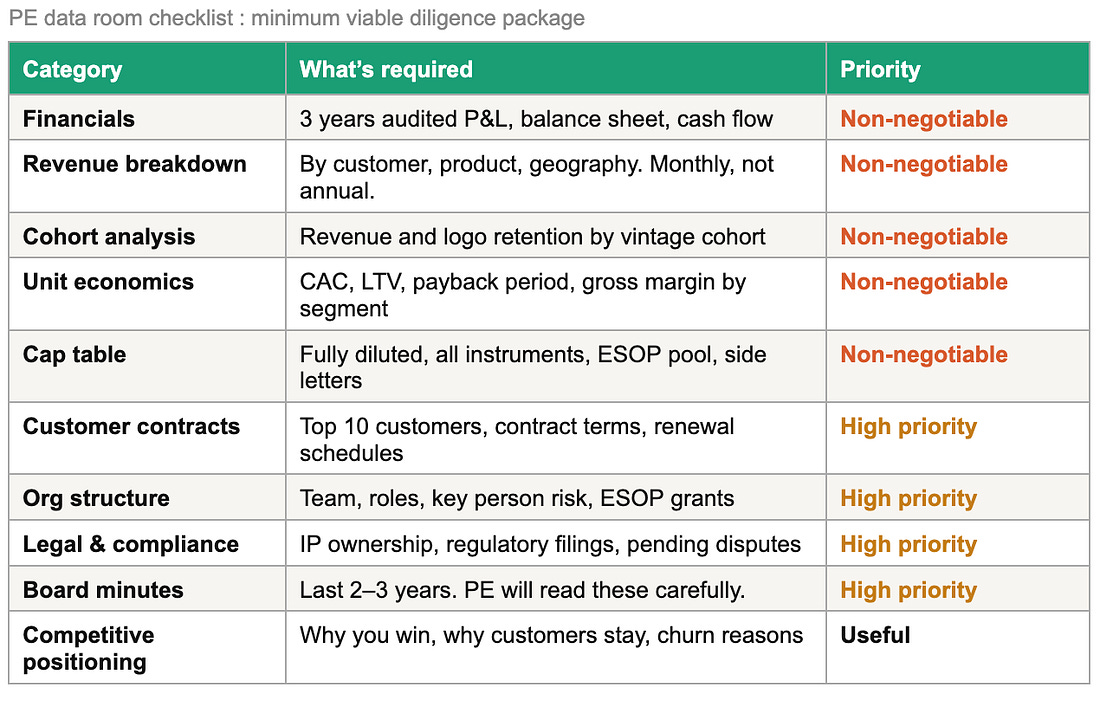 PE data room checklist : minimum viable diligence package

| Category | What's required | Priority |
|---|---|---|
| Financials | 3 years audited P&L, balance sheet, cash flow | Non-negotiable |
| Revenue breakdown | By customer, product, geography. Monthly, not annual. | Non-negotiable |
| Cohort analysis | Revenue and logo retention by vintage cohort | Non-negotiable |
| Unit economics | CAC, LTV, payback period, gross margin by segment | Non-negotiable |
| Cap table | Fully diluted, all instruments, ESOP pool, side letters | Non-negotiable |
| Customer contracts | Top 10 customers, contract terms, renewal schedules | High priority |
| Org structure | Team, roles, key person risk, ESOP grants | High priority |
| Legal & compliance | IP ownership, regulatory filings, pending disputes | High priority |
| Board minutes | Last 2–3 years. PE will read these carefully. | High priority |
| Competitive positioning | Why you win, why customers stay, churn reasons | Useful |